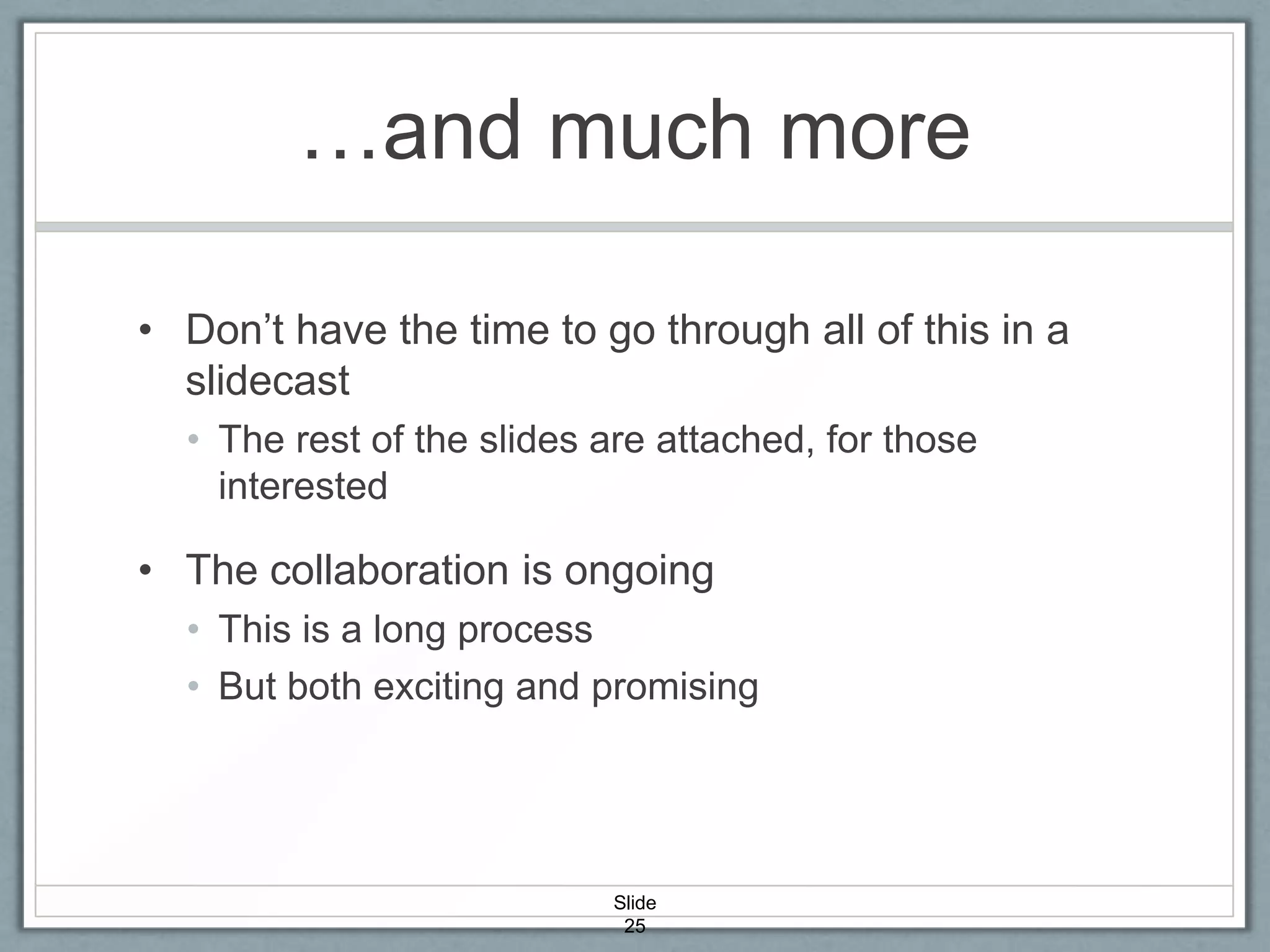 …and much more

• Don’t have the time to go through all of this in a slidecast
  • The rest of the slides are attached, for those interested

• The collaboration is ongoing
  • This is a long process
  • But both exciting and promising

Slide 25